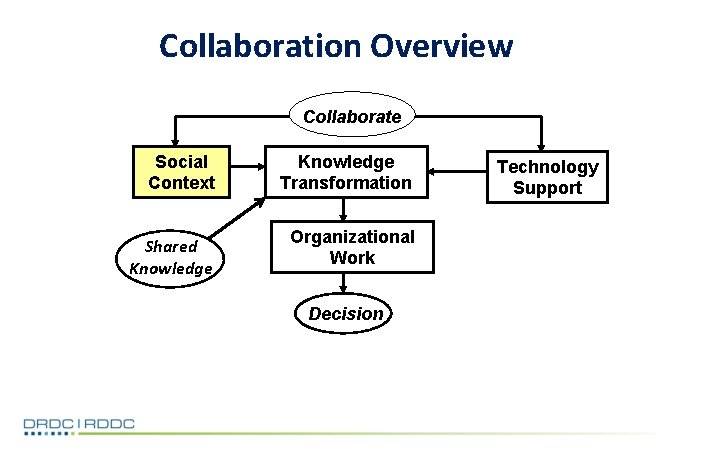 Collaboration Overview

Collaborate

Social Context

Knowledge Transformation

Technology Support

Shared Knowledge

Organizational Work

Decision

DRDC | RDDC